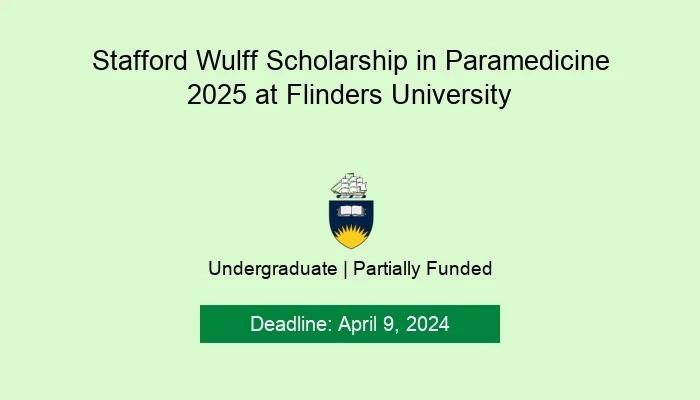 Stafford Wulff Scholarship in Paramedicine 2025 at Flinders University

Undergraduate | Partially Funded

Deadline: April 9, 2024